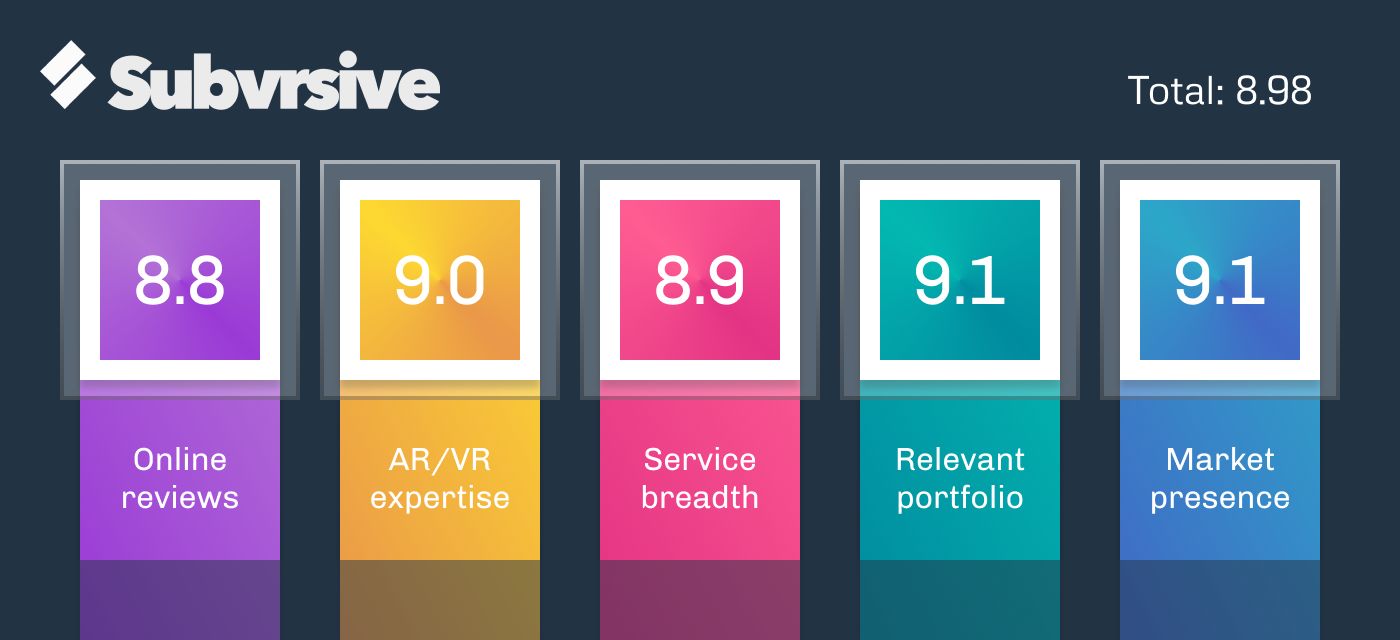 Subvrsive

Total: 8.98

8.8
Online reviews

9.0
AR/VR expertise

8.9
Service breadth

9.1
Relevant portfolio

9.1
Market presence